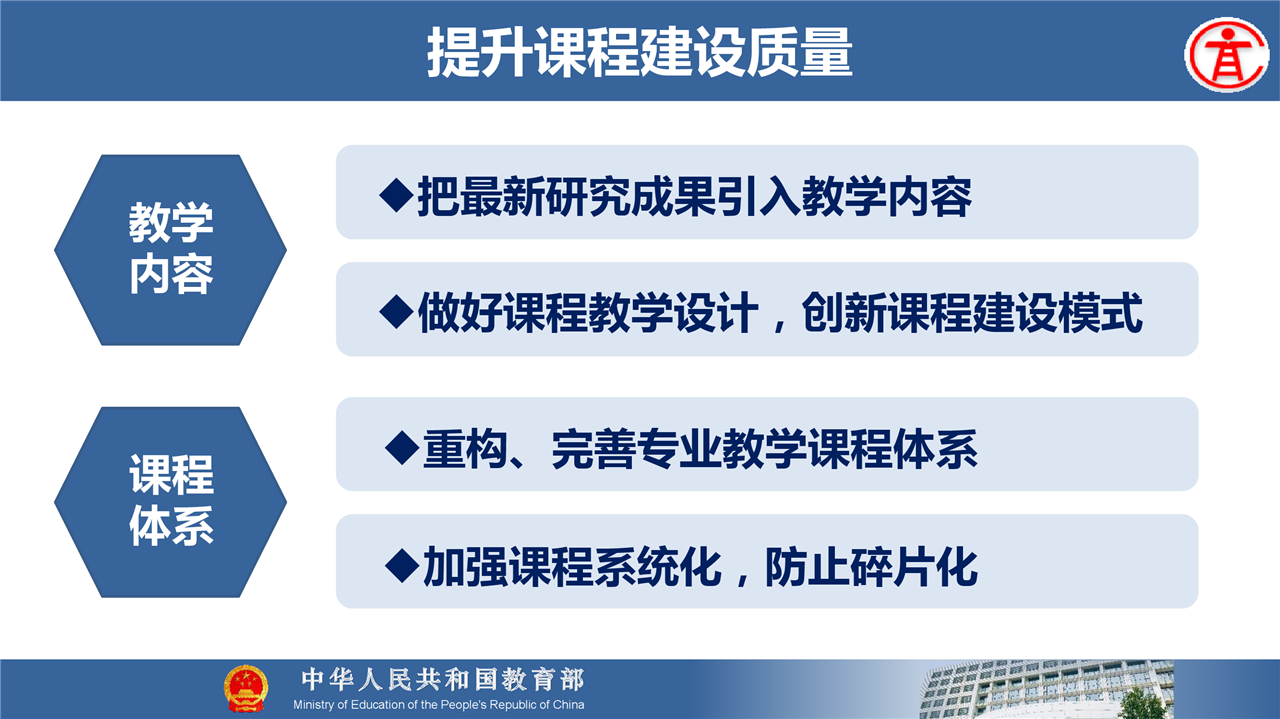 提升课程建设质量

教学内容

◆把最新研究成果引入教学内容

◆做好课程教学设计，创新课程建设模式

课程体系

◆重构、完善专业教学课程体系

◆加强课程系统化，防止碎片化

中华人民共和国教育部
Ministry of Education of the People's Republic of China